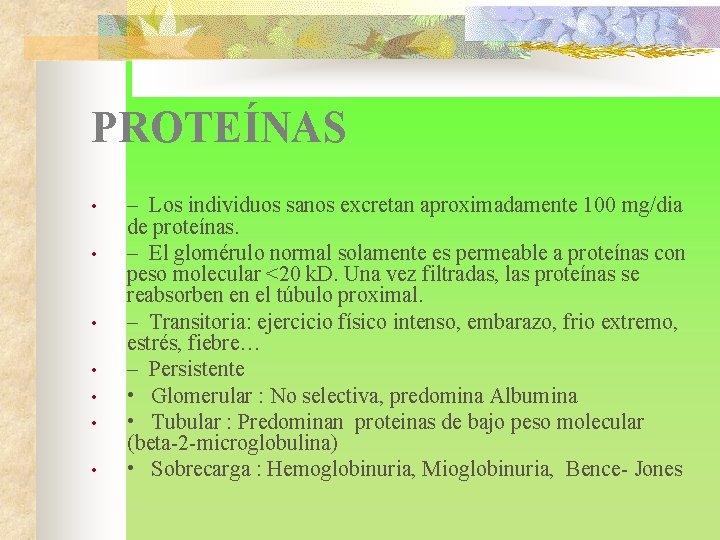 PROTEÍNAS

• – Los individuos sanos excretan aproximadamente 100 mg/dia de proteínas.
• – El glomérulo normal solamente es permeable a proteínas con peso molecular <20 kD. Una vez filtradas, las proteínas se reabsorben en el túbulo proximal.
• – Transitoria: ejercicio físico intenso, embarazo, frio extremo, estrés, fiebre…
• – Persistente
• • Glomerular : No selectiva, predomina Albumina
• • Tubular : Predominan proteinas de bajo peso molecular (beta-2-microglobulina)
• • Sobrecarga : Hemoglobinuria, Mioglobinuria, Bence- Jones